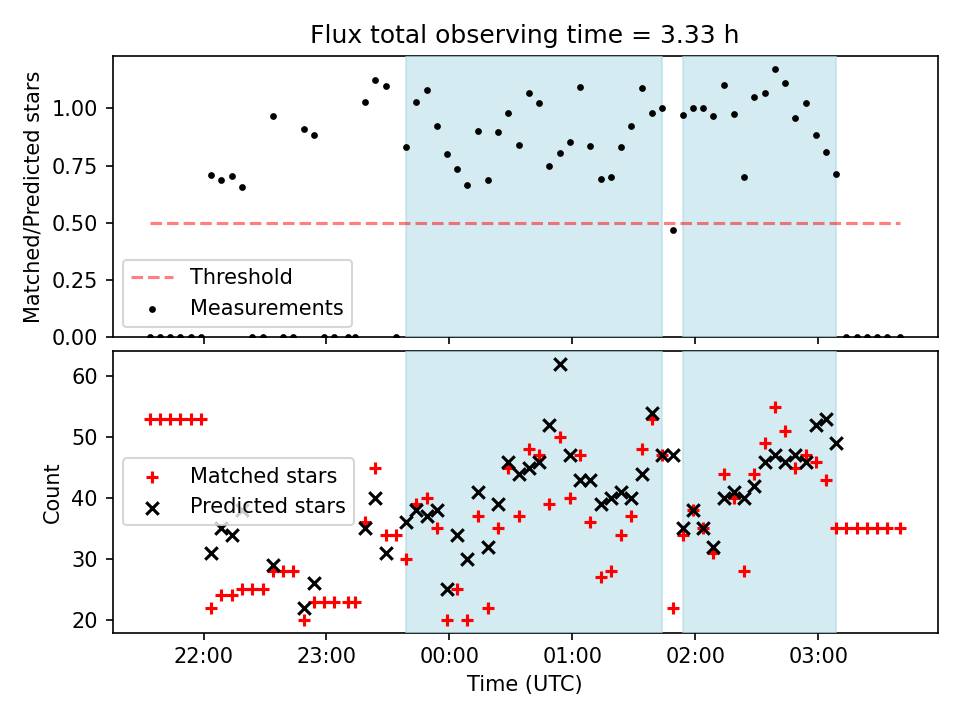 Flux total observing time = 3.33 h

Matched/Predicted stars

1.00
0.75
0.50
0.25
0.00

Threshold
Measurements

Count

60
50
40
30
20

Matched stars
Predicted stars

22:00
23:00
00:00
01:00
02:00
03:00

Time (UTC)